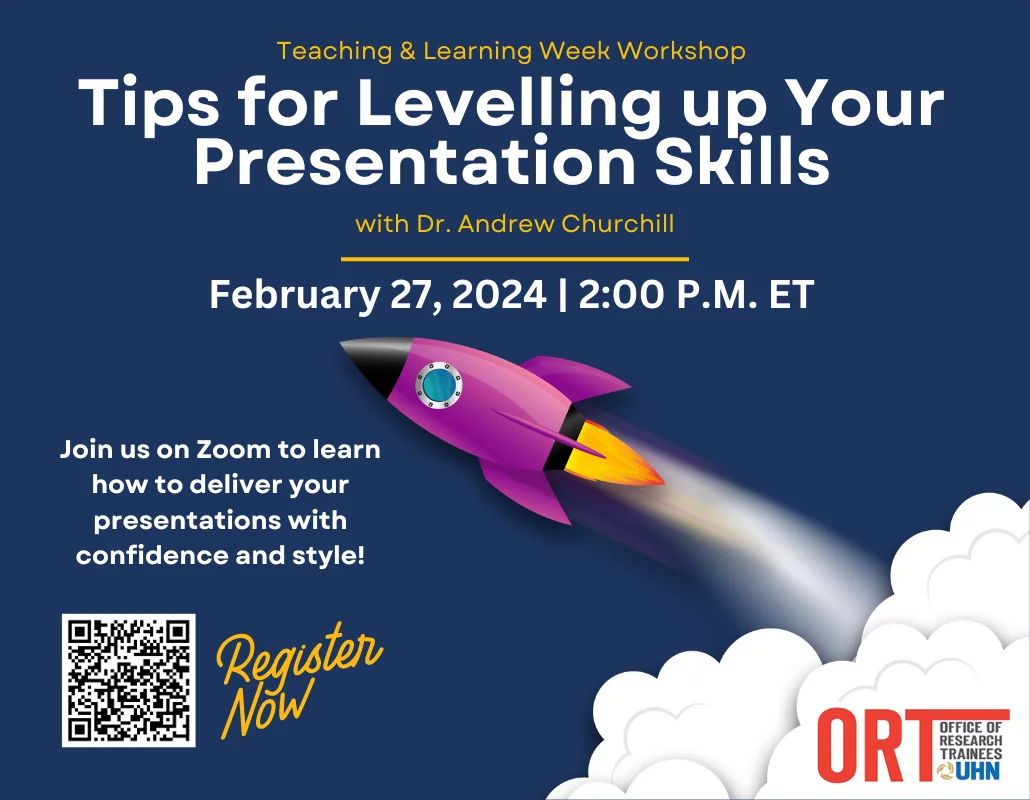 Teaching & Learning Week Workshop

Tips for Levelling up Your Presentation Skills

with Dr. Andrew Churchill

February 27, 2024 | 2:00 P.M. ET

Join us on Zoom to learn how to deliver your presentations with confidence and style!

Register Now

ORT OFFICE OF RESEARCH TRAINEES UHN